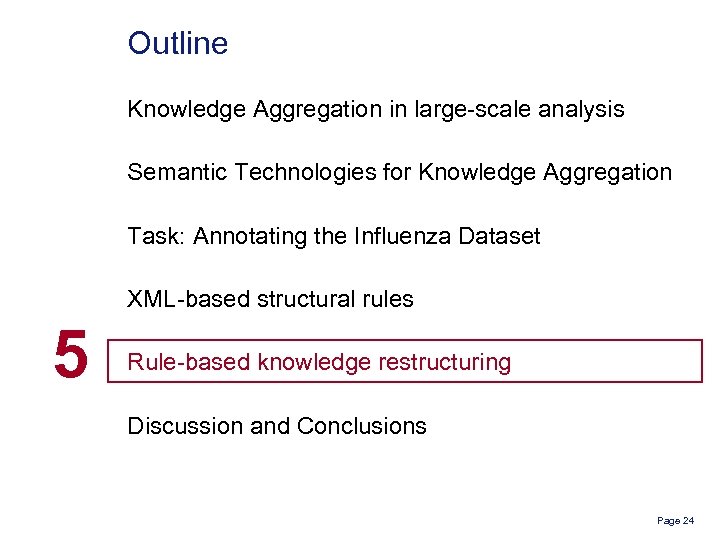 Outline

Knowledge Aggregation in large-scale analysis

Semantic Technologies for Knowledge Aggregation

Task: Annotating the Influenza Dataset

XML-based structural rules

5

Rule-based knowledge restructuring

Discussion and Conclusions

Page 24